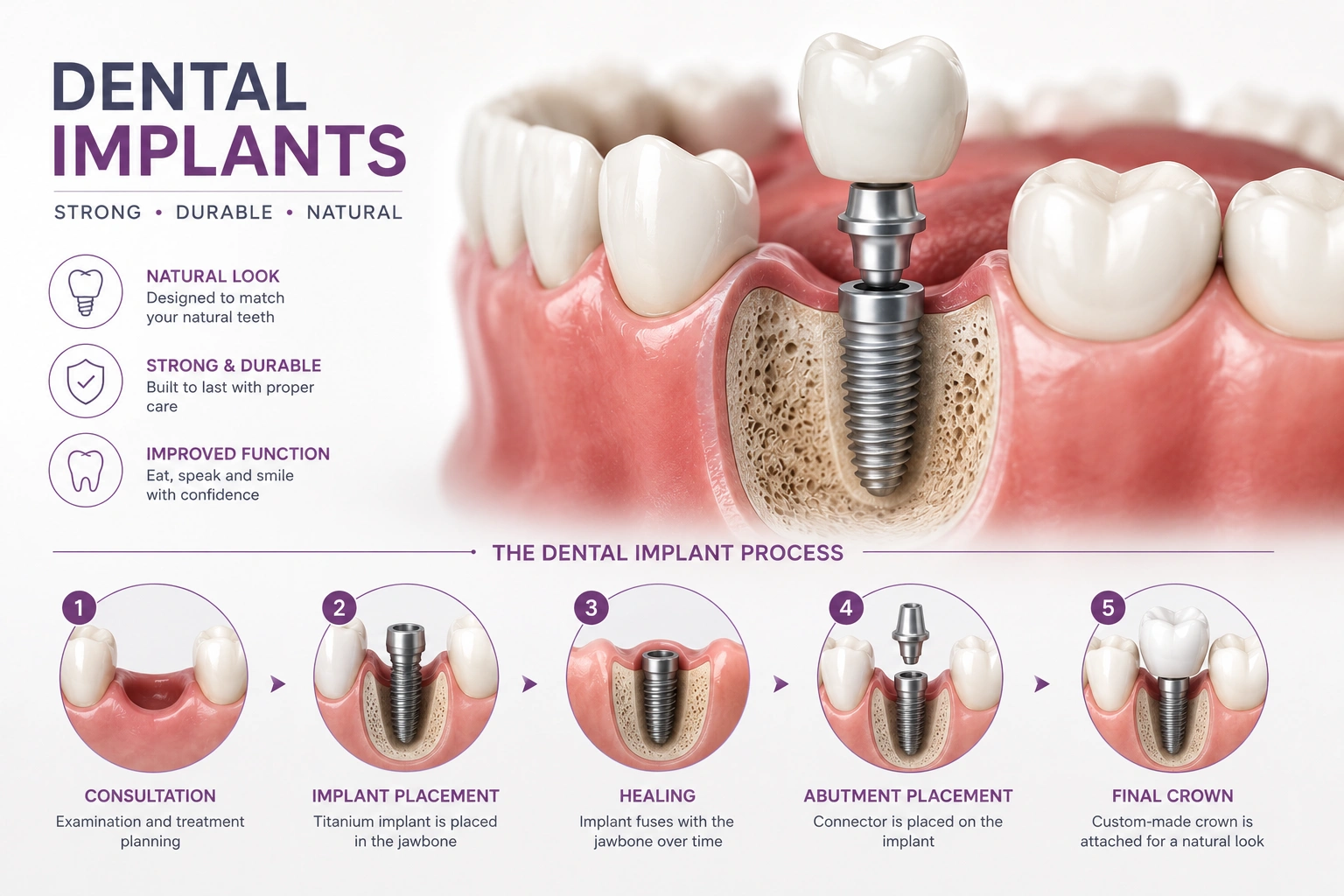 DENTAL IMPLANTS

STRONG • DURABLE • NATURAL

NATURAL LOOK
Designed to match your natural teeth

STRONG & DURABLE
Built to last with proper care

IMPROVED FUNCTION
Eat, speak and smile with confidence

THE DENTAL IMPLANT PROCESS

1
CONSULTATION
Examination and treatment planning

2
IMPLANT PLACEMENT
Titanium implant is placed in the jawbone

3
HEALING
Implant fuses with the jawbone over time

4
ABUTMENT PLACEMENT
Connector is placed on the implant

5
FINAL CROWN
Custom-made crown is attached for a natural look